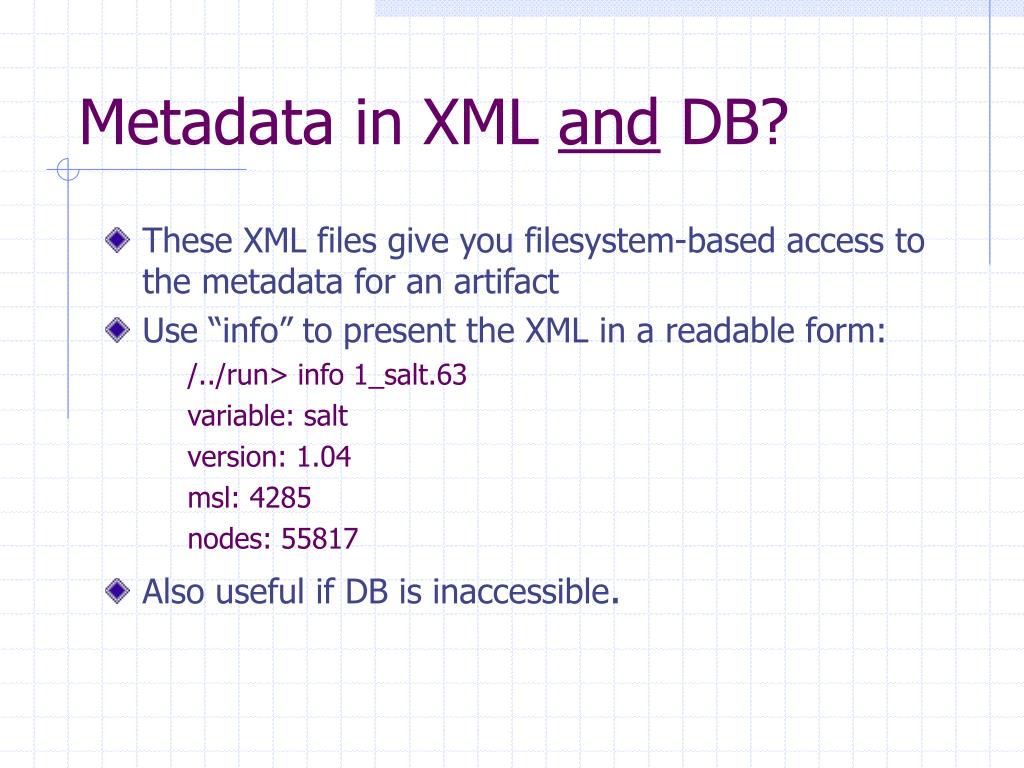 Metadata in XML and DB?

These XML files give you filesystem-based access to the metadata for an artifact

Use “info” to present the XML in a readable form:

/../run> info 1_salt.63
variable: salt
version: 1.04
msl: 4285
nodes: 55817

Also useful if DB is inaccessible.